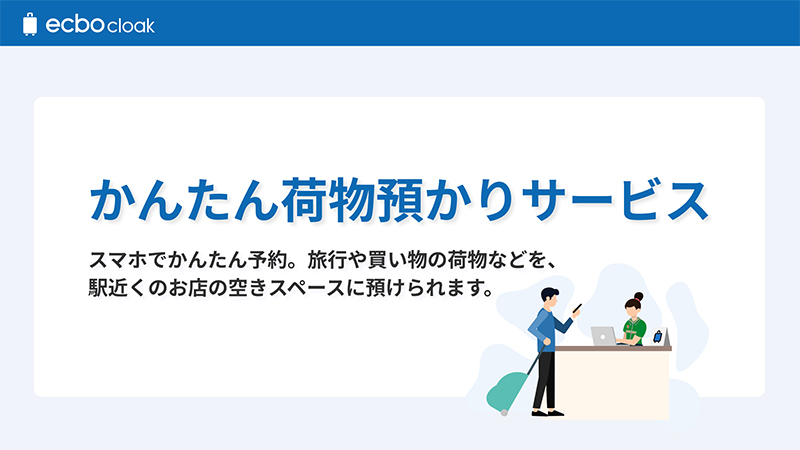 ecbo cloak

かんたん荷物預かりサービス

スマホでかんたん予約。旅行や買い物の荷物などを、駅近くのお店の空きスペースに預けられます。